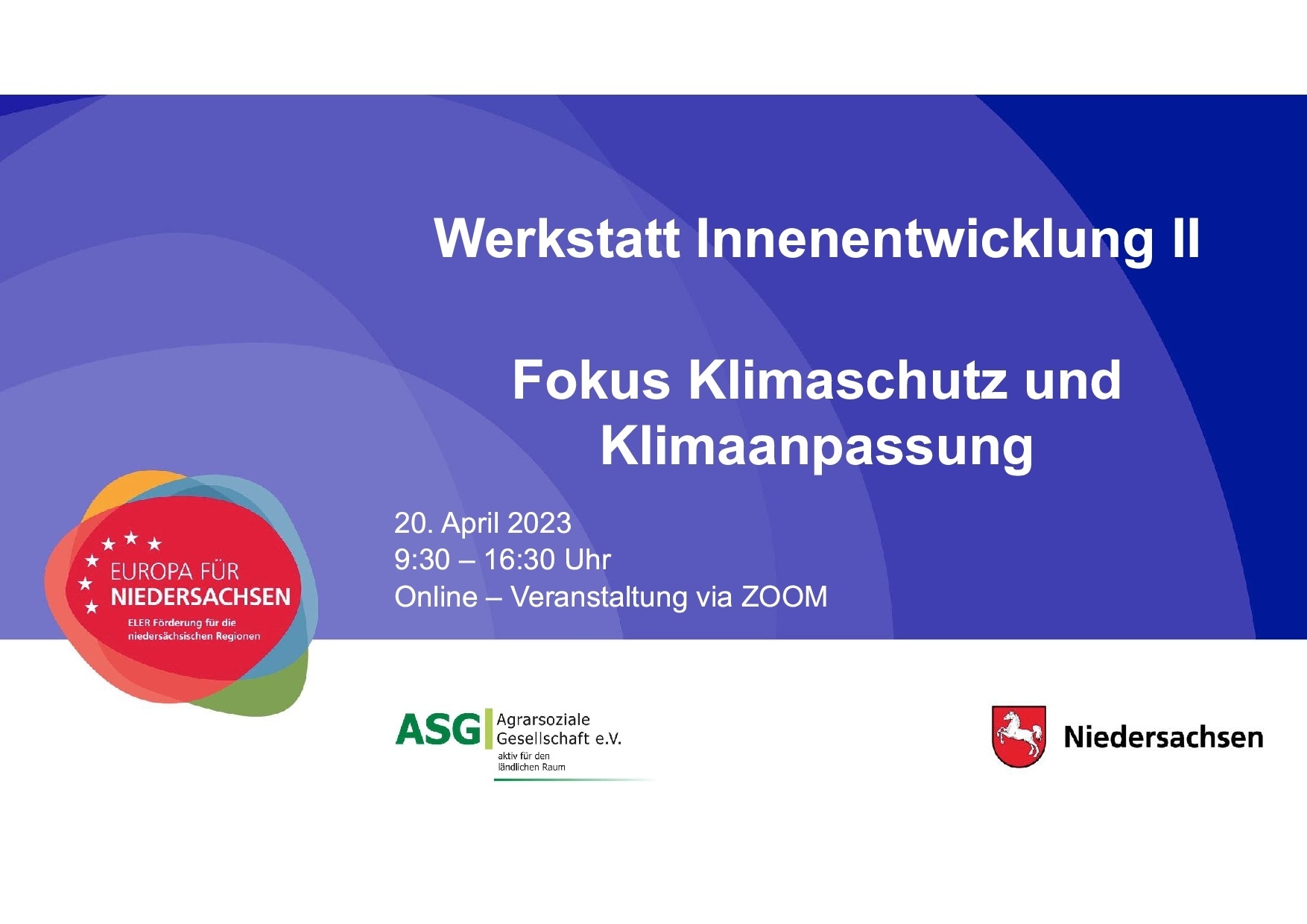 Werkstatt Innenentwicklung II

Fokus Klimaschutz und Klimaanpassung

20. April 2023
9:30 – 16:30 Uhr
Online – Veranstaltung via ZOOM

EUROPA FÜR NIEDERSACHSEN
ELER Förderung für die niedersächsischen Regionen

ASG Agrarsoziale Gesellschaft e.V.
aktiv für den ländlichen Raum

Niedersachsen